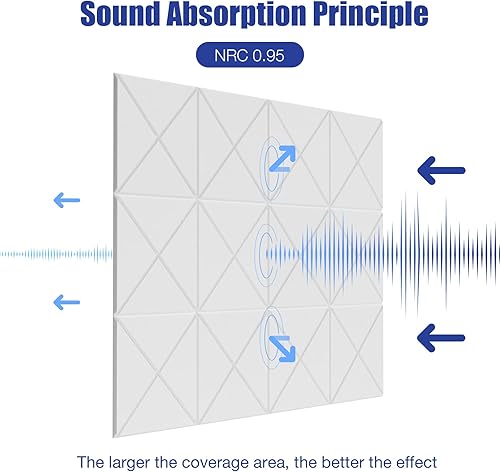 Sound Absorption Principle

NRC 0.95

The larger the coverage area, the better the effect